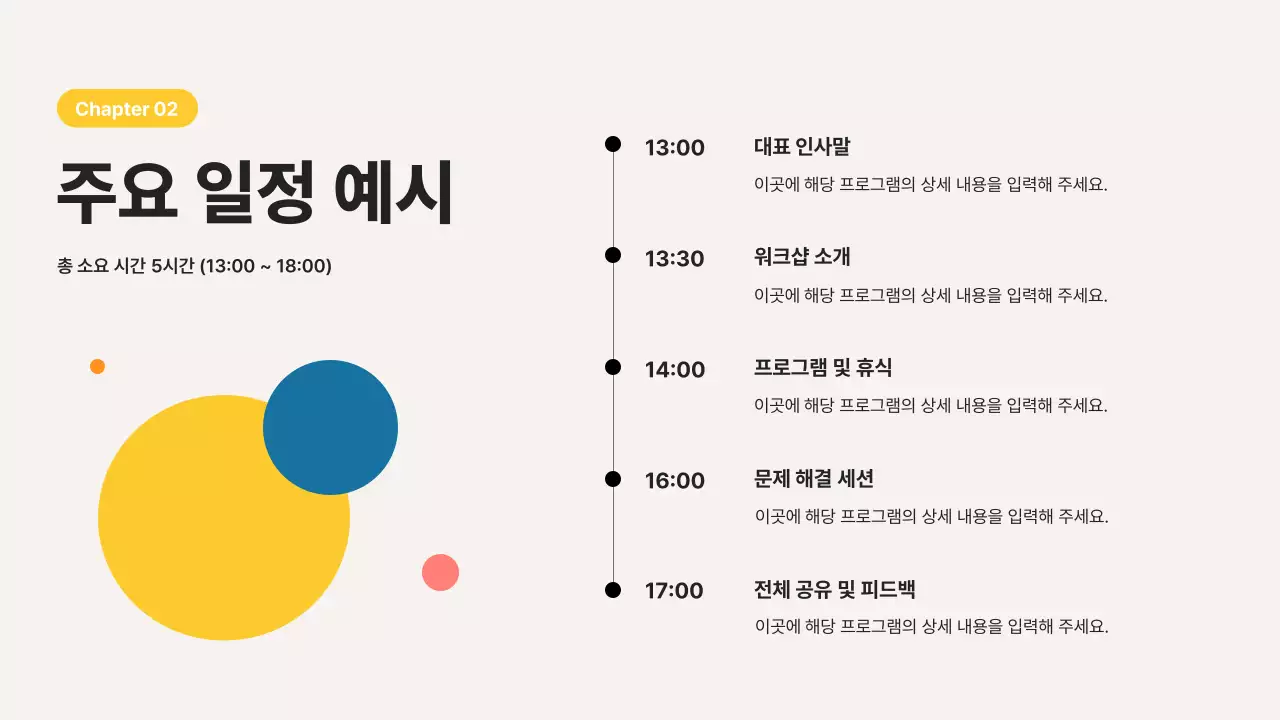 Chapter 02

주요 일정 예시

총 소요 시간 5시간 (13:00 ~ 18:00)

13:00 대표 인사말
이곳에 해당 프로그램의 상세 내용을 입력해 주세요.

13:30 워크샵 소개
이곳에 해당 프로그램의 상세 내용을 입력해 주세요.

14:00 프로그램 및 휴식
이곳에 해당 프로그램의 상세 내용을 입력해 주세요.

16:00 문제 해결 세션
이곳에 해당 프로그램의 상세 내용을 입력해 주세요.

17:00 전체 공유 및 피드백
이곳에 해당 프로그램의 상세 내용을 입력해 주세요.